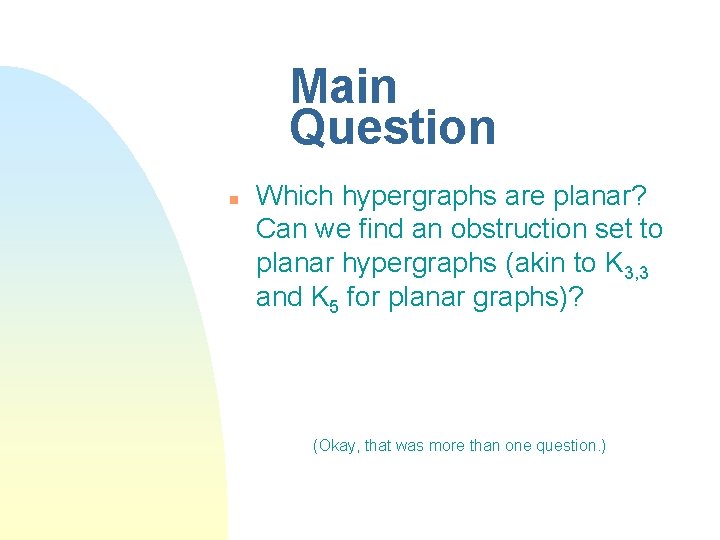 Main Question

Which hypergraphs are planar? Can we find an obstruction set to planar hypergraphs (akin to $K_{3,3}$ and $K_5$ for planar graphs)?

(Okay, that was more than one question.)